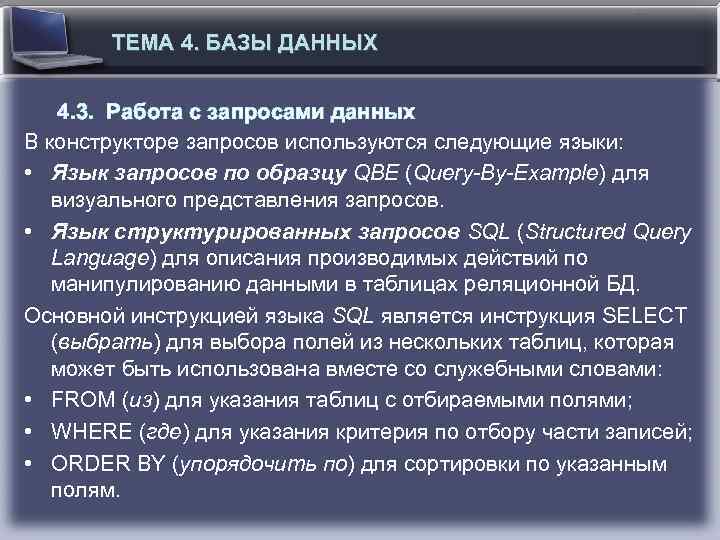 ТЕМА 4. БАЗЫ ДАННЫХ

4.3. Работа с запросами данных

В конструкторе запросов используются следующие языки:

• Язык запросов по образцу QBE (Query-By-Example) для визуального представления запросов.

• Язык структурированных запросов SQL (Structured Query Language) для описания производимых действий по манипулированию данными в таблицах реляционной БД.

Основной инструкцией языка SQL является инструкция SELECT (выбрать) для выбора полей из нескольких таблиц, которая может быть использована вместе со служебными словами:

• FROM (из) для указания таблиц с отбираемыми полями;

• WHERE (где) для указания критерия по отбору части записей;

• ORDER BY (упорядочить по) для сортировки по указанным полям.